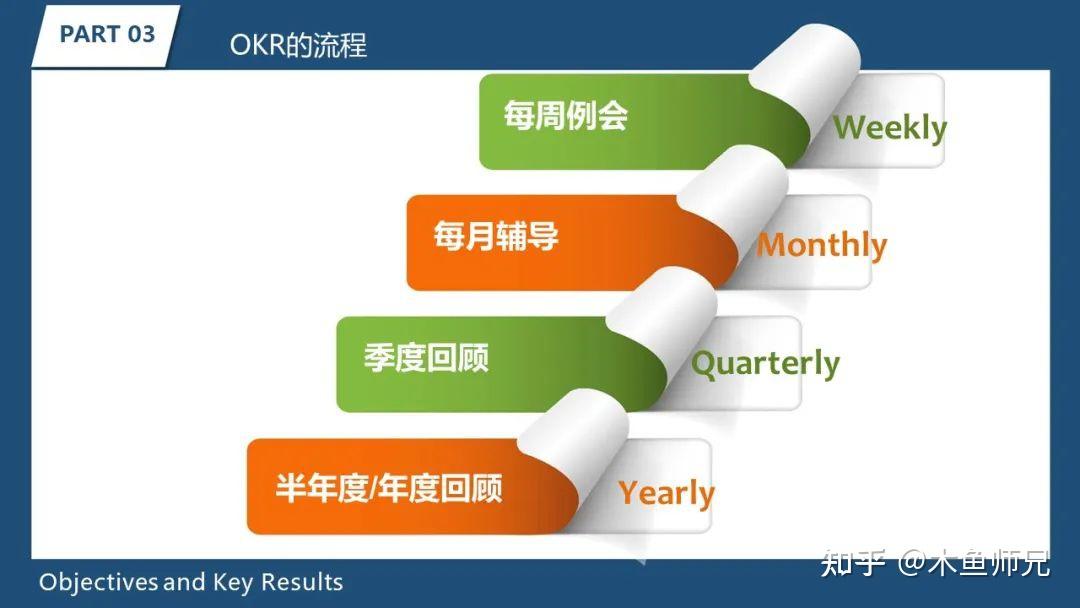 PART 03

OKR的流程

每周例会

Weekly

每月辅导

Monthly

季度回顾

Quarterly

半年度/年度回顾

Yearly

Objectives and Key Results

知乎 @木鱼师兄